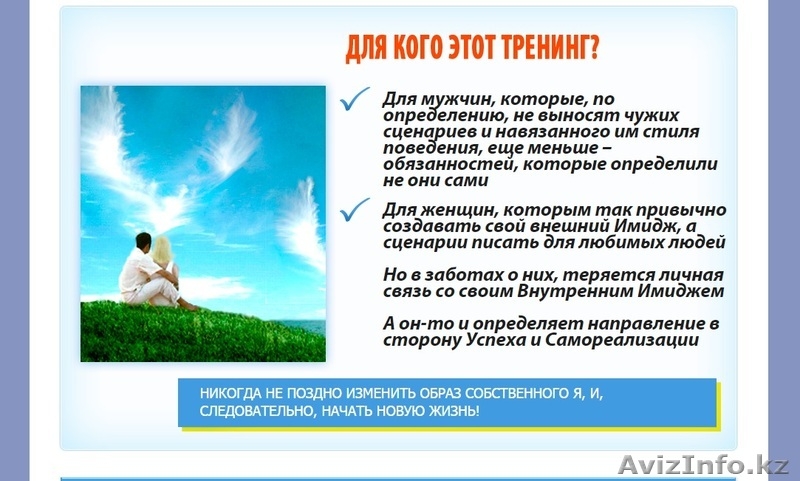 ДЛЯ КОГО ЭТОТ ТРЕНИНГ?

Для мужчин, которые, по определению, не выносят чужих сценариев и навязанного им стиля поведения, еще меньше – обязанностей, которые определили не они сами

Для женщин, которым так привычно создавать свой внешний Имидж, а сценарии писать для любимых людей

Но в заботах о них, теряется личная связь со своим Внутренним Имиджем

А он-то и определяет направление в сторону Успеха и Самореализации

НИКОГДА НЕ ПОЗДНО ИЗМЕНИТЬ ОБРАЗ СОБСТВЕННОГО Я, И, СЛЕДОВАТЕЛЬНО, НАЧАТЬ НОВУЮ ЖИЗНЬ!

AvizInfo.kz